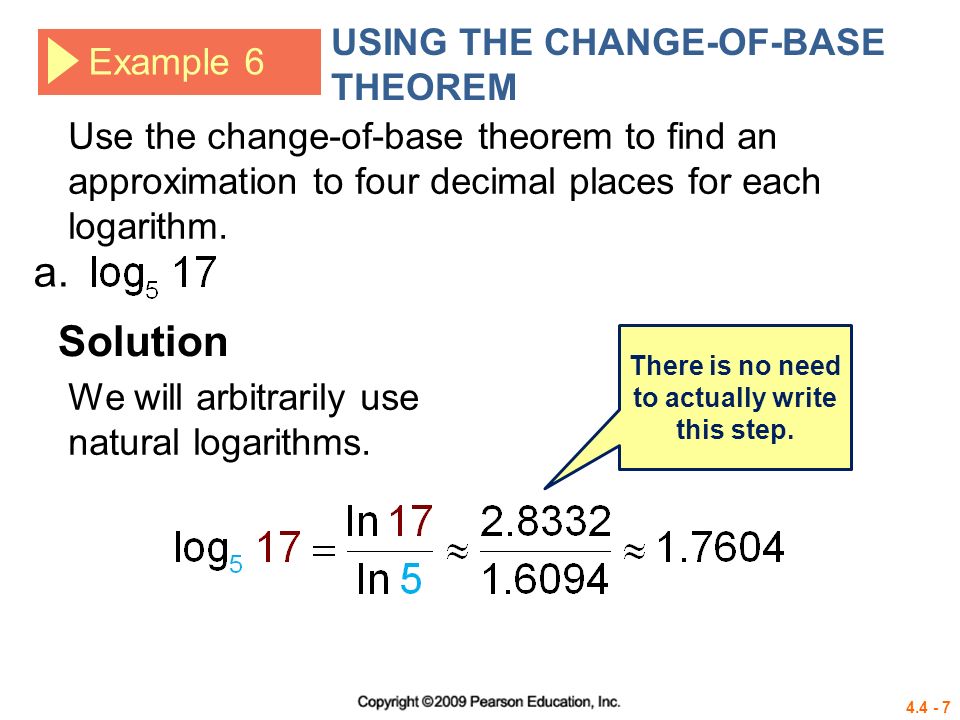 Example 6

USING THE CHANGE-OF-BASE THEOREM

Use the change-of-base theorem to find an approximation to four decimal places for each logarithm.

a. $\log_5 17$

Solution

We will arbitrarily use natural logarithms.

There is no need to actually write this step.

$\log_5 17 = \frac{\ln 17}{\ln 5} \approx \frac{2.8332}{1.6094} \approx 1.7604$

Copyright ©2009 Pearson Education, Inc.

4.4 - 7